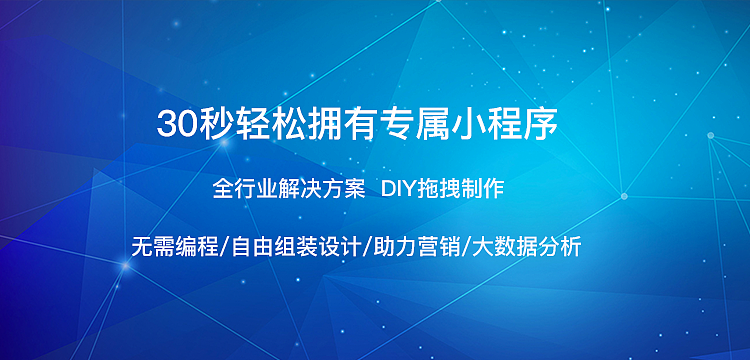 30秒轻松拥有专属小程序

全行业解决方案 DIY拖拽制作

无需编程/自由组装设计/助力营销/大数据分析